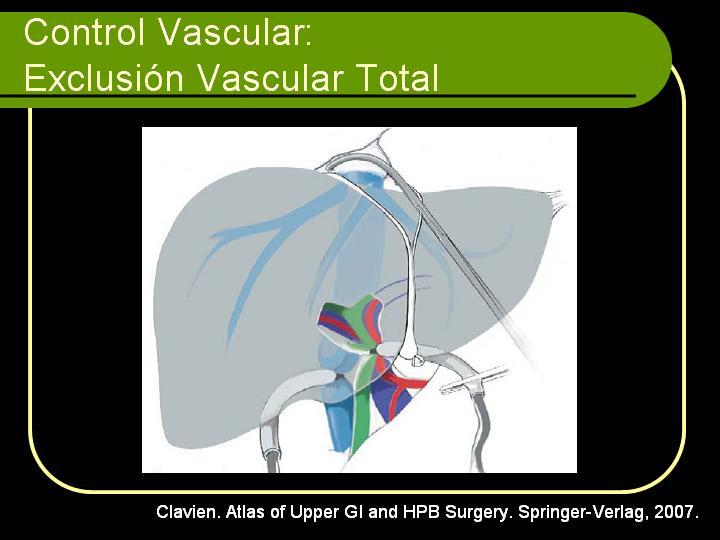 Control Vascular:
Exclusión Vascular Total

Clavien. Atlas of Upper GI and HPB Surgery. Springer-Verlag, 2007.